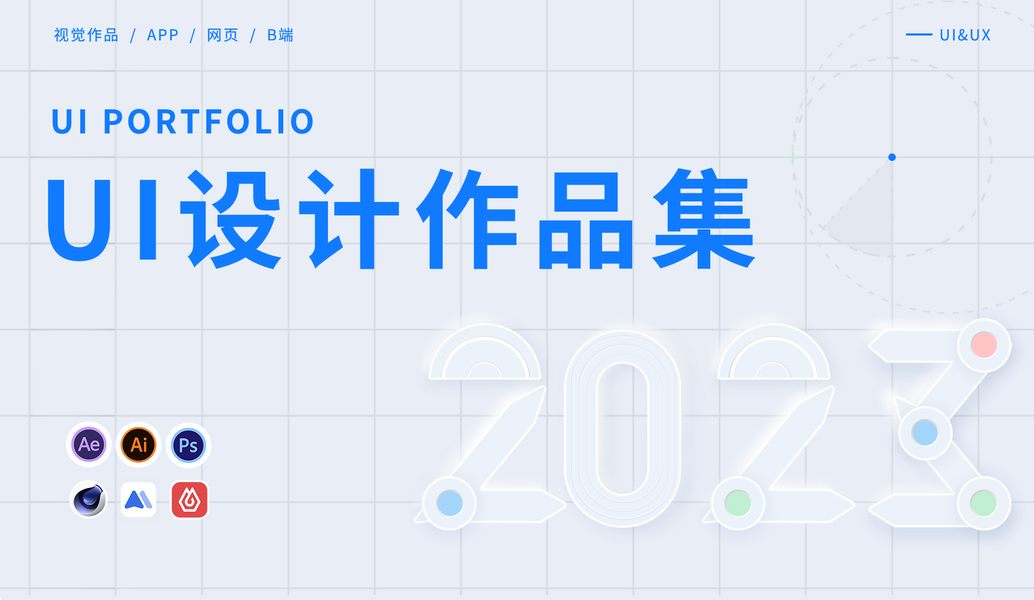 视觉作品 / APP / 网页 / B端

UI&UX

UI PORTFOLIO

UI设计作品集

2023

Ae Ai Ps